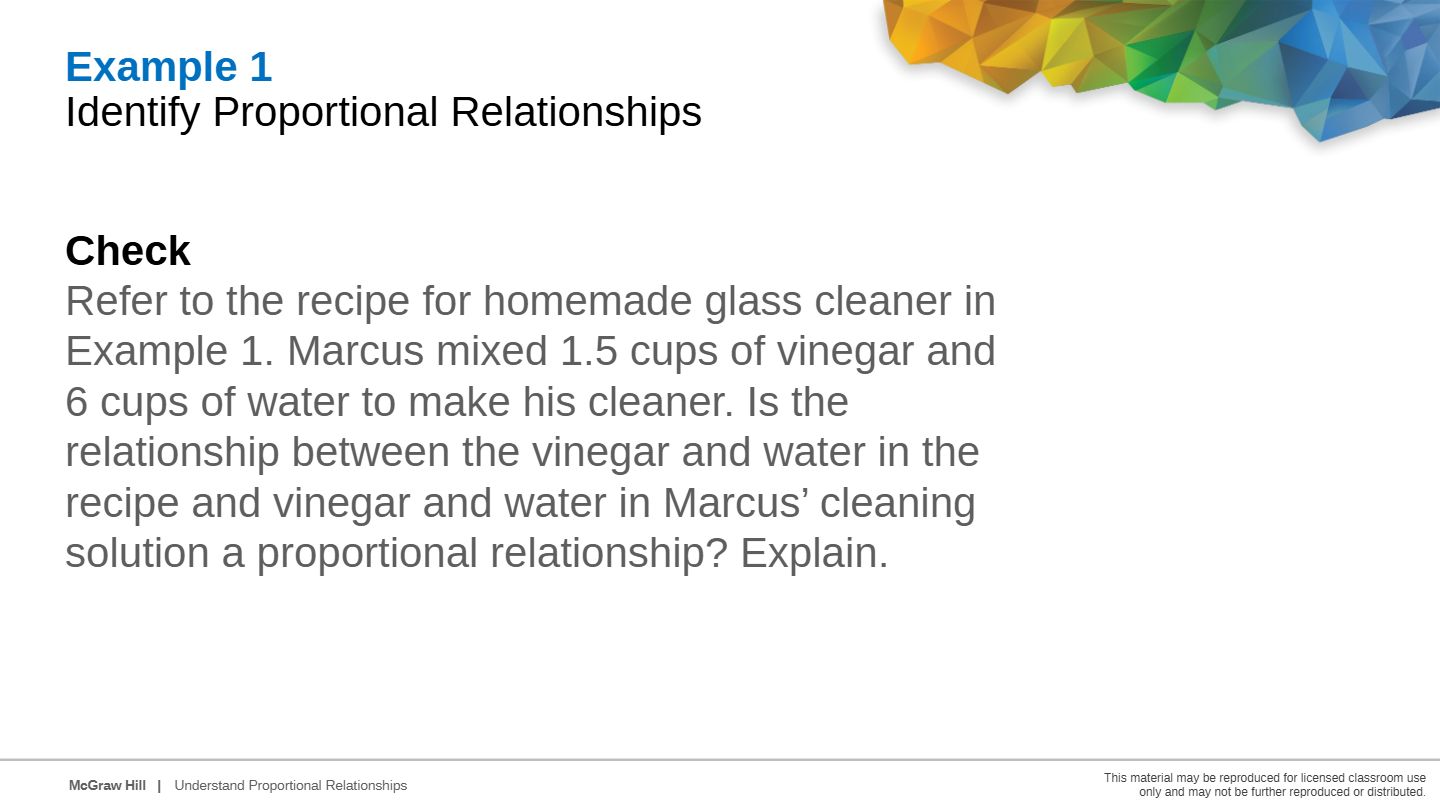 Example 1
Identify Proportional Relationships

Check
Refer to the recipe for homemade glass cleaner in Example 1. Marcus mixed 1.5 cups of vinegar and 6 cups of water to make his cleaner. Is the relationship between the vinegar and water in the recipe and vinegar and water in Marcus’ cleaning solution a proportional relationship? Explain.

McGraw Hill | Understand Proportional Relationships

This material may be reproduced for licensed classroom use only and may not be further reproduced or distributed.